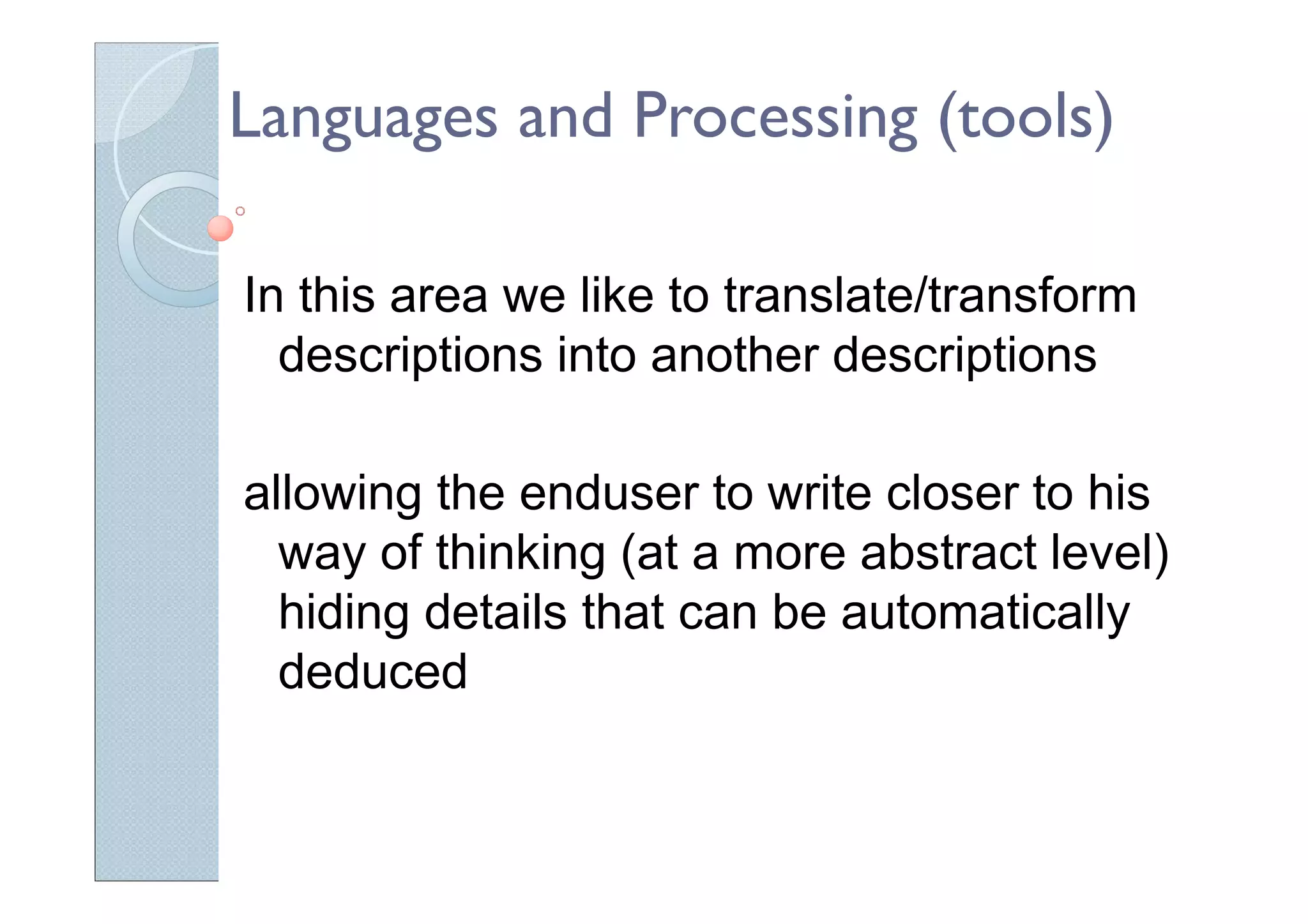 Languages and Processing (tools)

In this area we like to translate/transform descriptions into another descriptions

allowing the enduser to write closer to his way of thinking (at a more abstract level) hiding details that can be automatically deduced